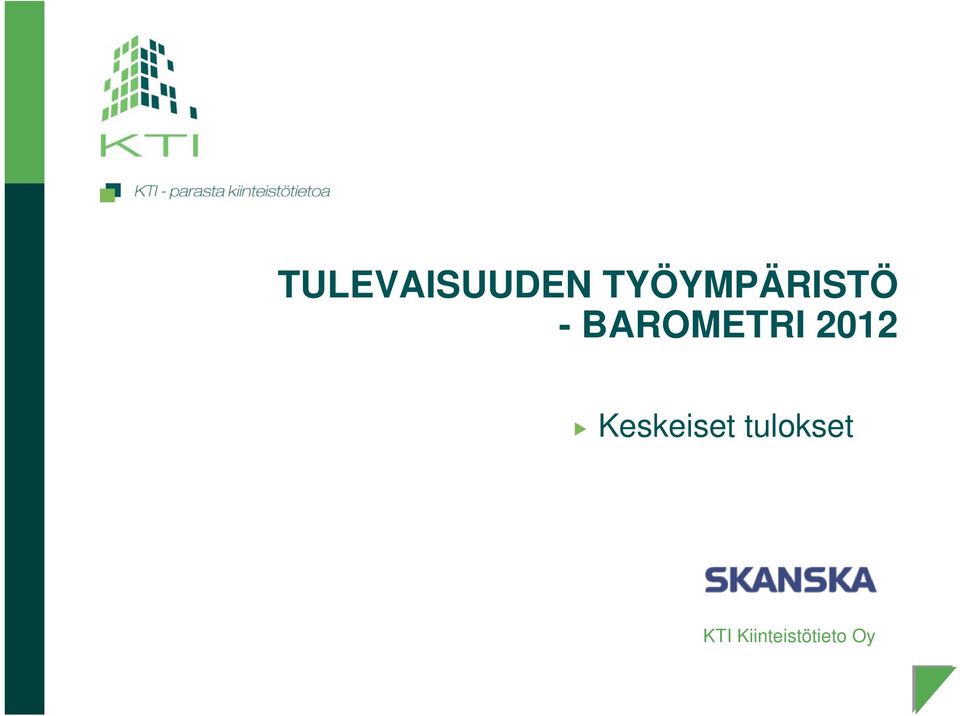 KTI

KTI - parasta kiinteistötietoa

TULEVAISUUDEN TYÖYMPÄRISTÖ - BAROMETRI 2012

Keskeiset tulokset

SKANSKA

KTI Kiinteistötieto Oy